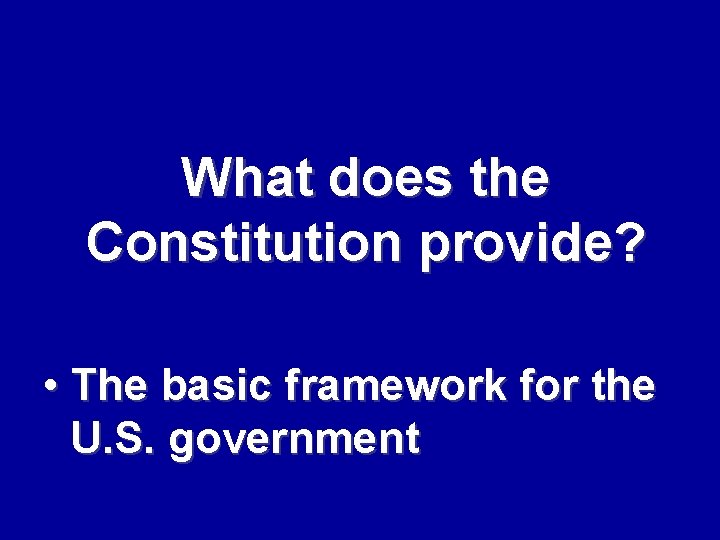 What does the Constitution provide?

• The basic framework for the U.S. government